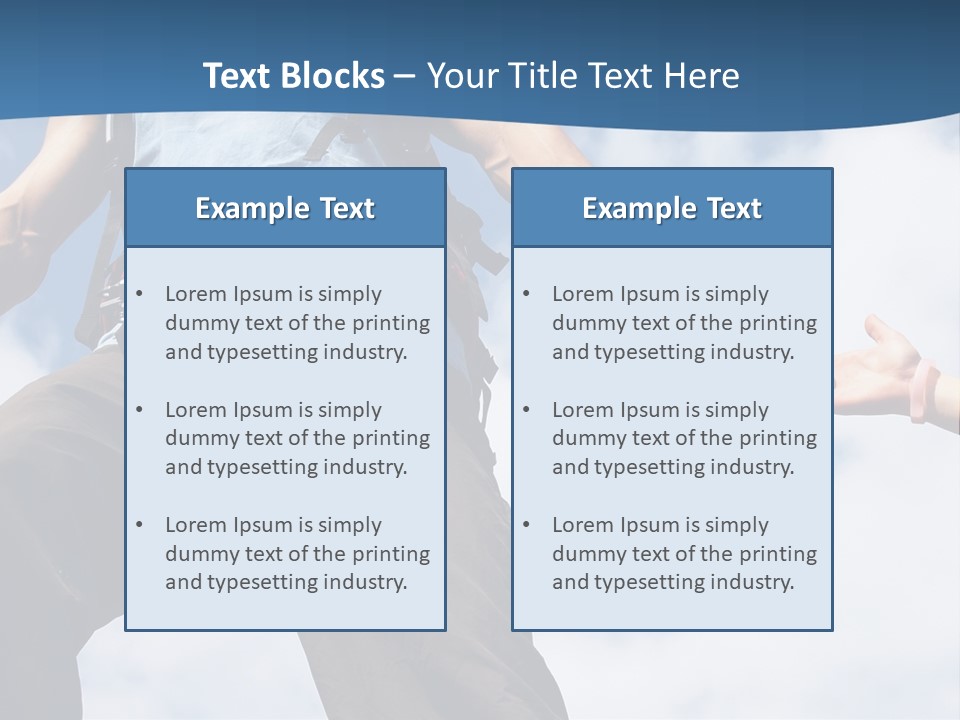 Text Blocks – Your Title Text Here

Example Text

• Lorem Ipsum is simply dummy text of the printing and typesetting industry.

• Lorem Ipsum is simply dummy text of the printing and typesetting industry.

• Lorem Ipsum is simply dummy text of the printing and typesetting industry.

Example Text

• Lorem Ipsum is simply dummy text of the printing and typesetting industry.

• Lorem Ipsum is simply dummy text of the printing and typesetting industry.

• Lorem Ipsum is simply dummy text of the printing and typesetting industry.